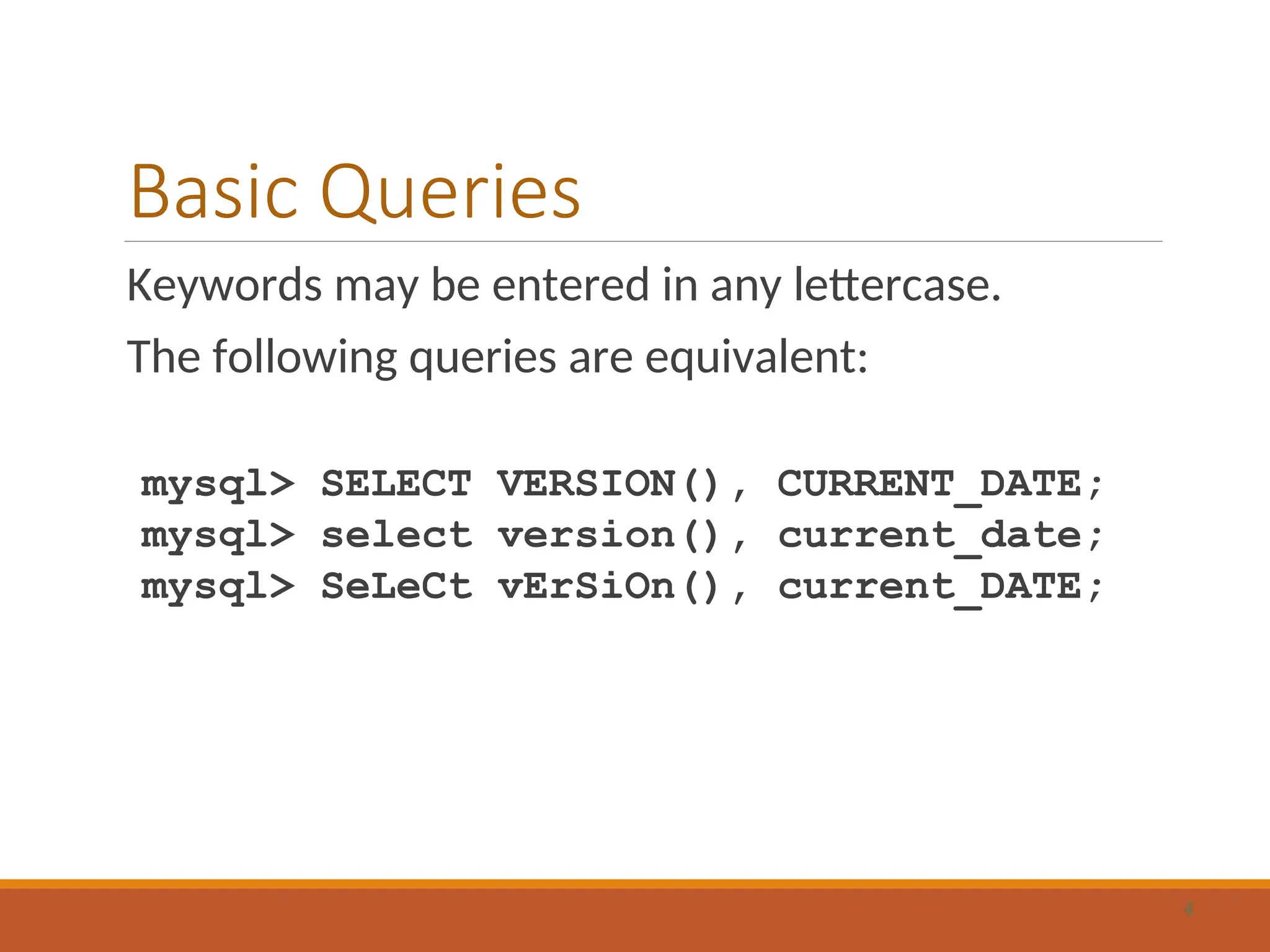 Basic Queries

Keywords may be entered in any lettercase.

The following queries are equivalent:

mysql> SELECT VERSION(), CURRENT_DATE;
mysql> select version(), current_date;
mysql> SeLeCt vErSiOn(), current_DATE;

4